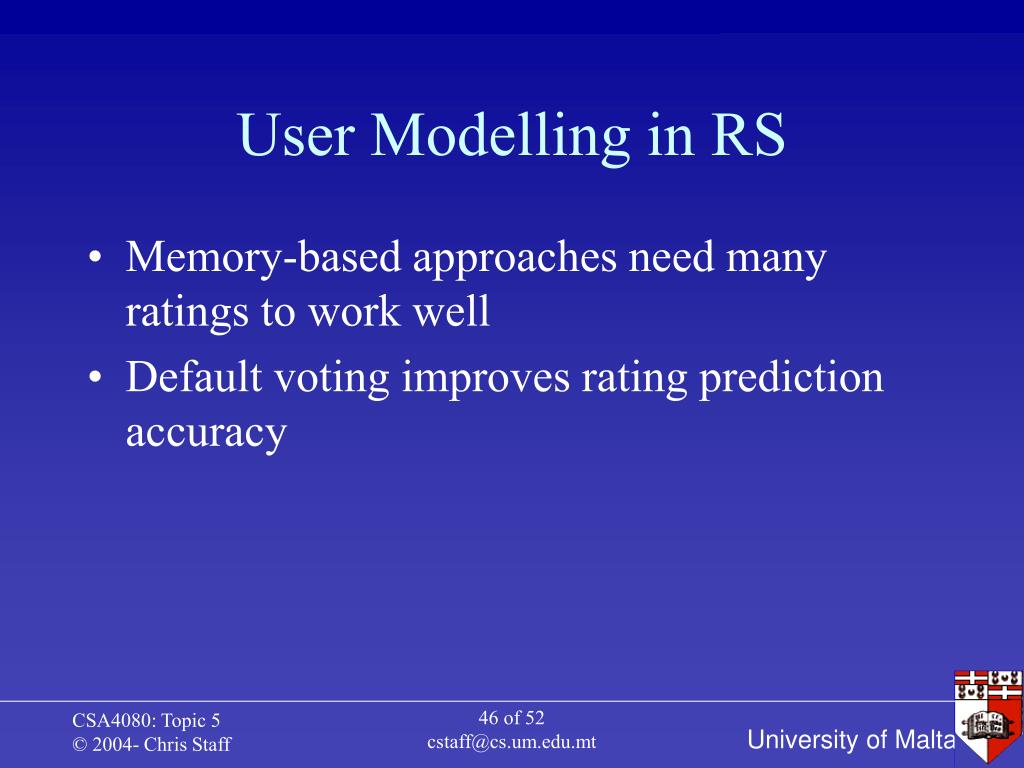 User Modelling in RS

• Memory-based approaches need many ratings to work well
• Default voting improves rating prediction accuracy

CSA4080: Topic 5
© 2004- Chris Staff

46 of 52
cstaff@cs.um.edu.mt

University of Malta